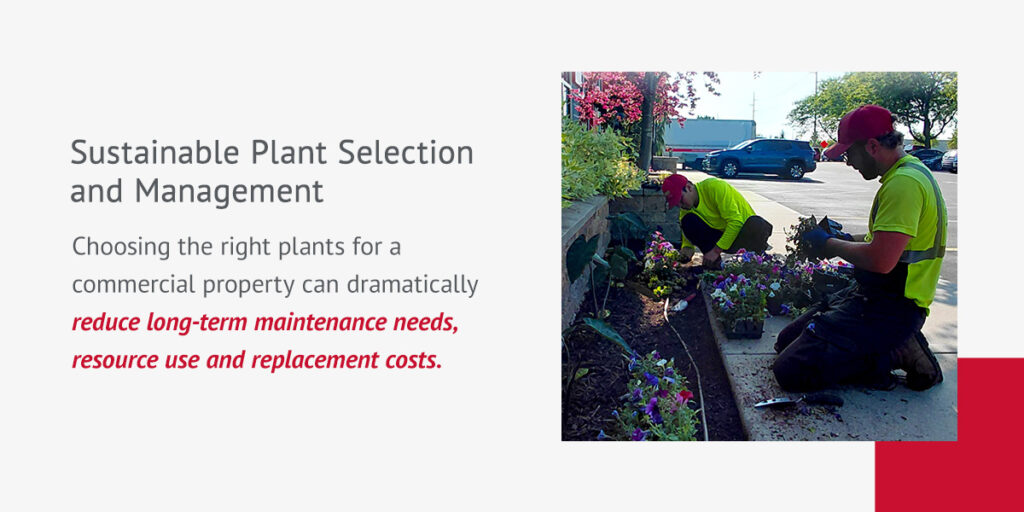 Sustainable Plant Selection and Management

Choosing the right plants for a commercial property can dramatically reduce long-term maintenance needs, resource use and replacement costs.